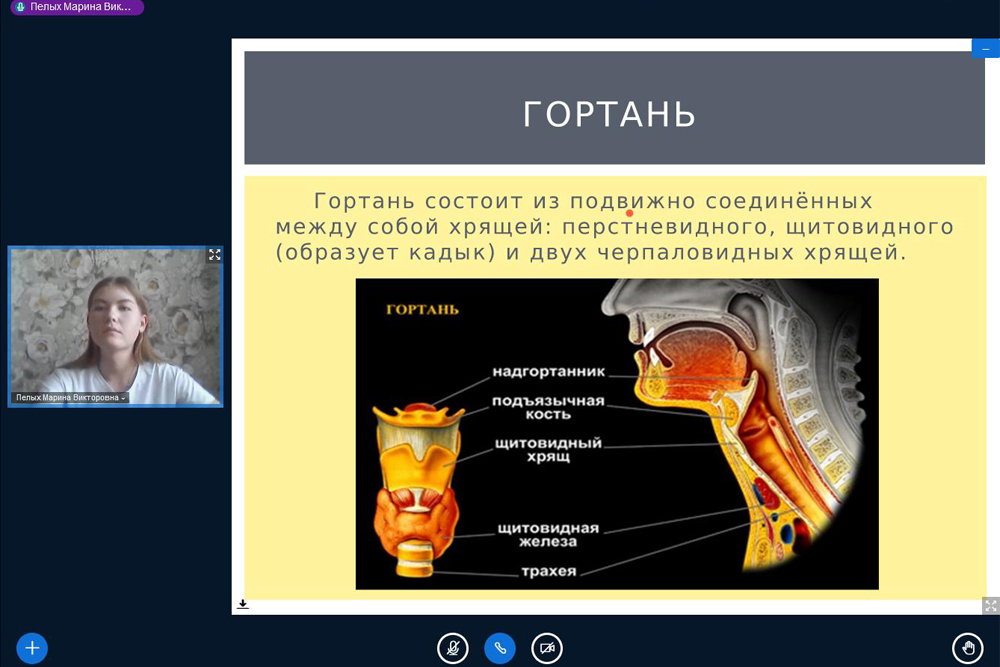 Пелых Марина Вик...

Пелых Марина Викторовна

ГОРТАНЬ

Гортань состоит из подвижно соединённых между собой хрящей: перстневидного, щитовидного (образует кадык) и двух черпаловидных хрящей.

ГОРТАНЬ

надгортанник

подъязычная кость

щитовидный хрящ

щитовидная железа

трахея